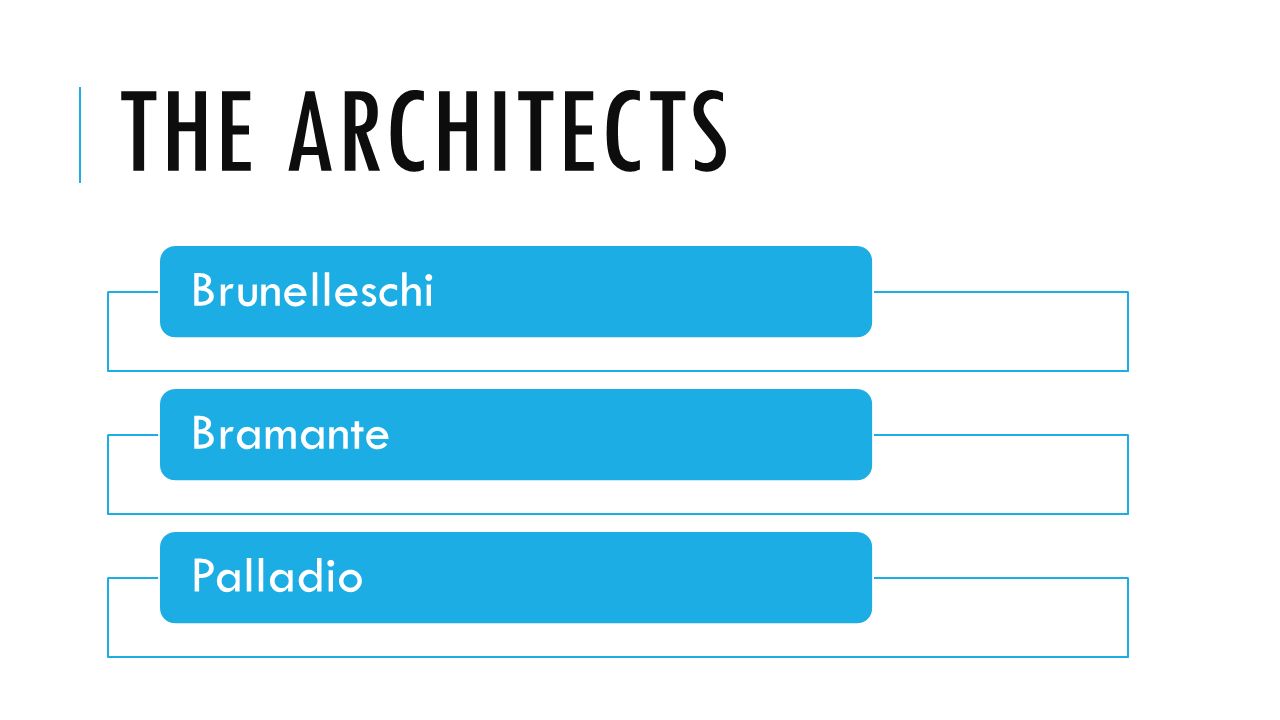 THE ARCHITECTS

Brunelleschi

Bramante

Palladio